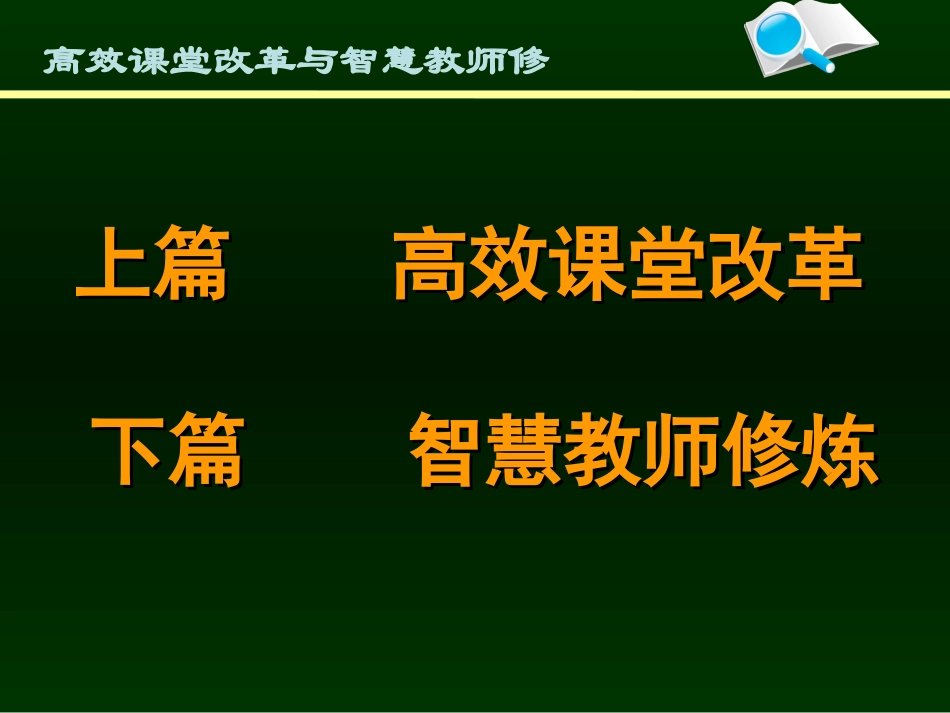 高效课堂改革与智慧教师修

上篇　　高效课堂改革

下篇　　智慧教师修炼